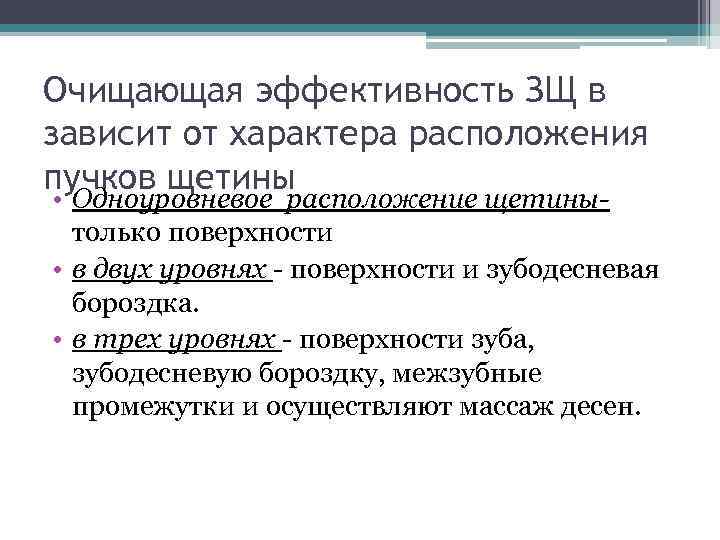 Очищающая эффективность ЗЩ в зависит от характера расположения пучков щетины

• Одноуровневое  расположение щетины- только поверхности
• в двух уровнях - поверхности и зубодесневая бороздка.
• в трех уровнях - поверхности зуба, зубодесневую бороздку, межзубные промежутки и осуществляют массаж десен.